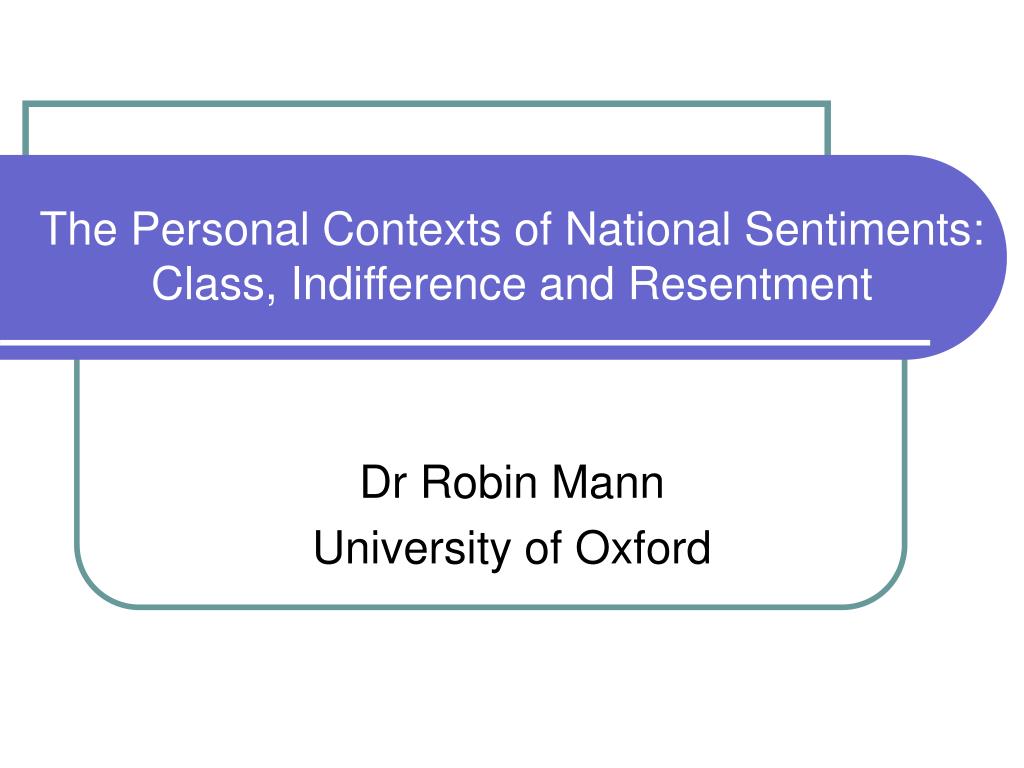 The Personal Contexts of National Sentiments: Class, Indifference and Resentment

Dr Robin Mann
University of Oxford